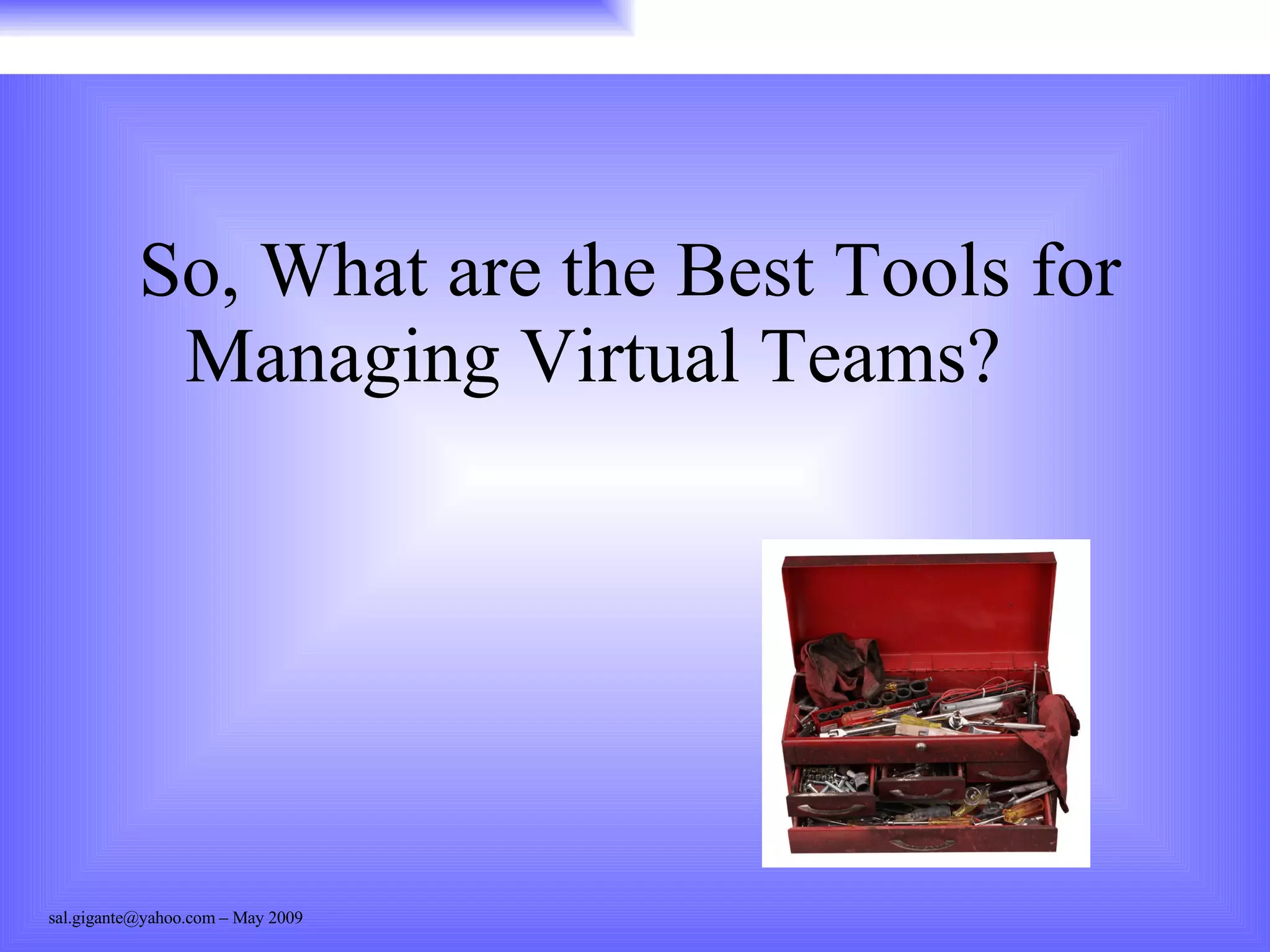 So, What are the Best Tools for Managing Virtual Teams?

sal.gigante@yahoo.com – May 2009